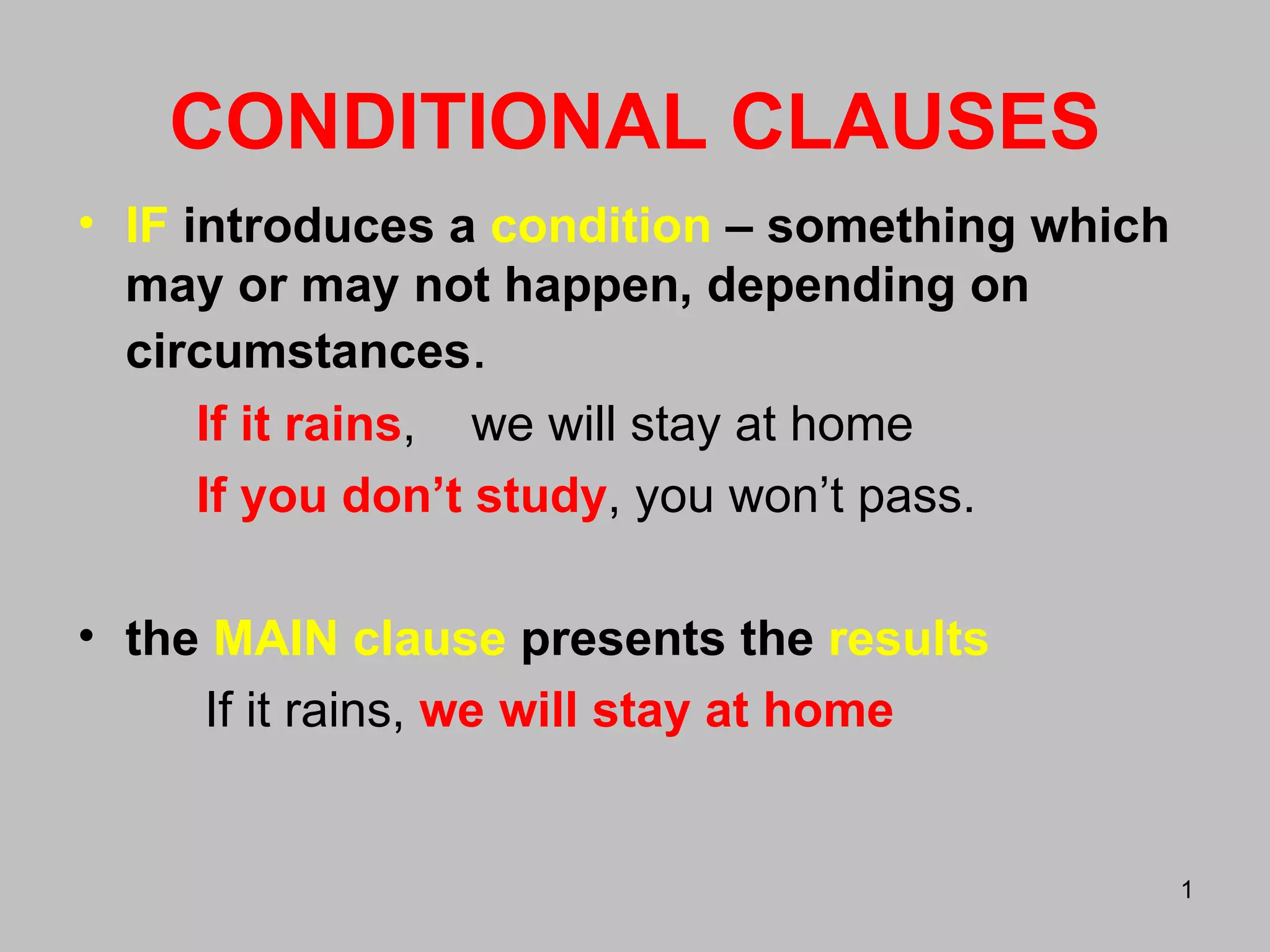 CONDITIONAL CLAUSES

• IF introduces a condition – something which may or may not happen, depending on circumstances.

If it rains, we will stay at home

If you don’t study, you won’t pass.

• the MAIN clause presents the results

If it rains, we will stay at home

1